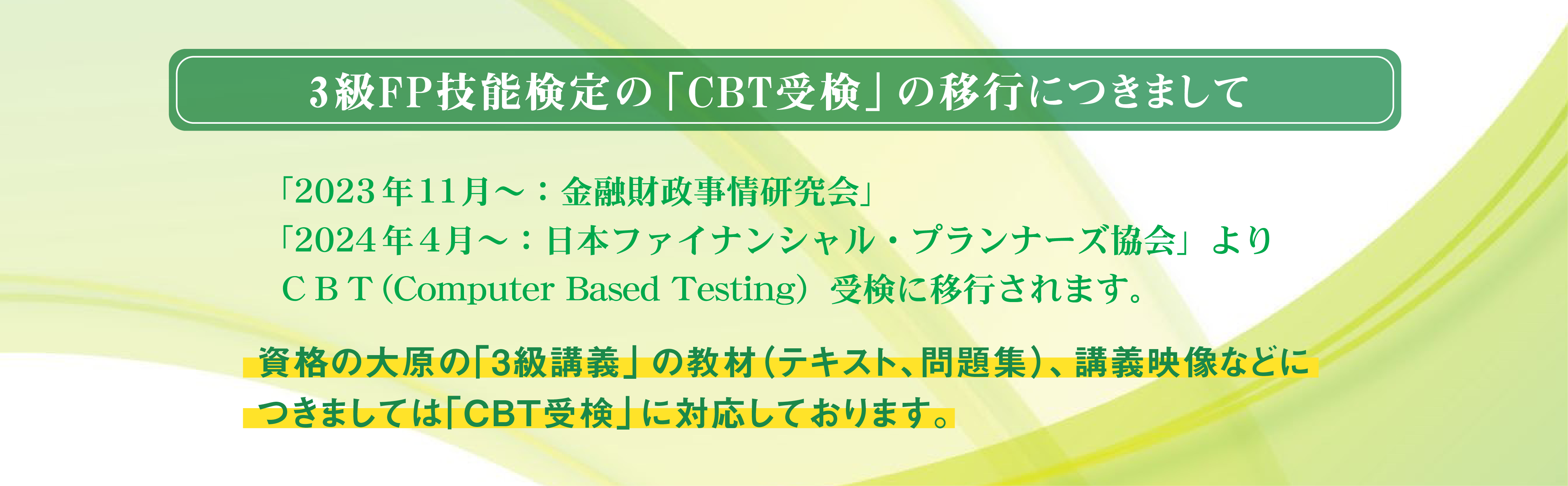 3級FP技能検定の「CBT受検」の移行につきまして

「2023年11月～：金融財政事情研究会」
「2024年4月～：日本ファイナンシャル・プランナーズ協会」より
ＣＢＴ(Computer Based Testing）受検に移行されます。

資格の大原の「3級講義」の教材（テキスト、問題集）、講義映像などにつきましては「CBT受検」に対応しております。